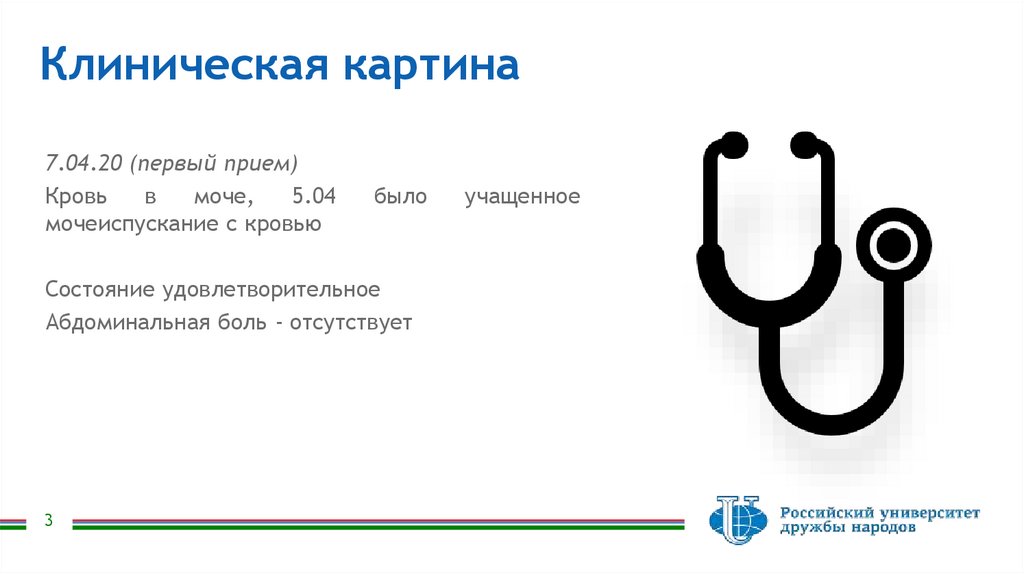 Клиническая картина

7.04.20 (первый прием)

Кровь в моче, 5.04 было учащенное мочеиспускание с кровью

Состояние удовлетворительное

Абдоминальная боль - отсутствует

3

Российский университет дружбы народов